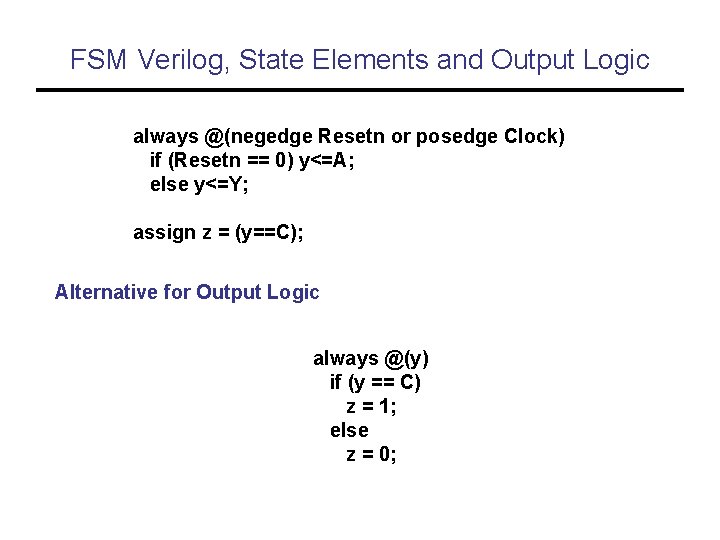 FSM Verilog, State Elements and Output Logic

always @(negedge Resetn or posedge Clock)
if (Resetn == 0) y<=A;
else y<=Y;

assign z = (y==C);

Alternative for Output Logic

always @(y)
if (y == C)
z = 1;
else
z = 0;